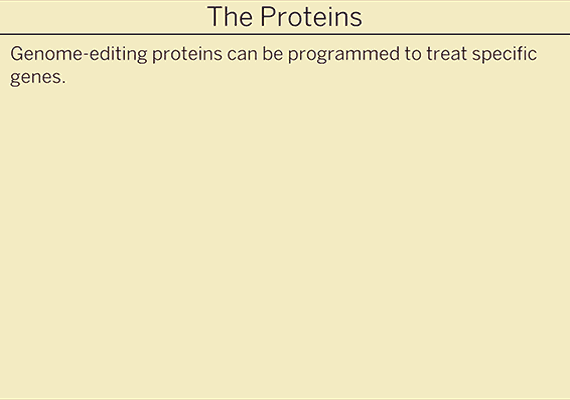 The Proteins

Genome-editing proteins can be programmed to treat specific genes.